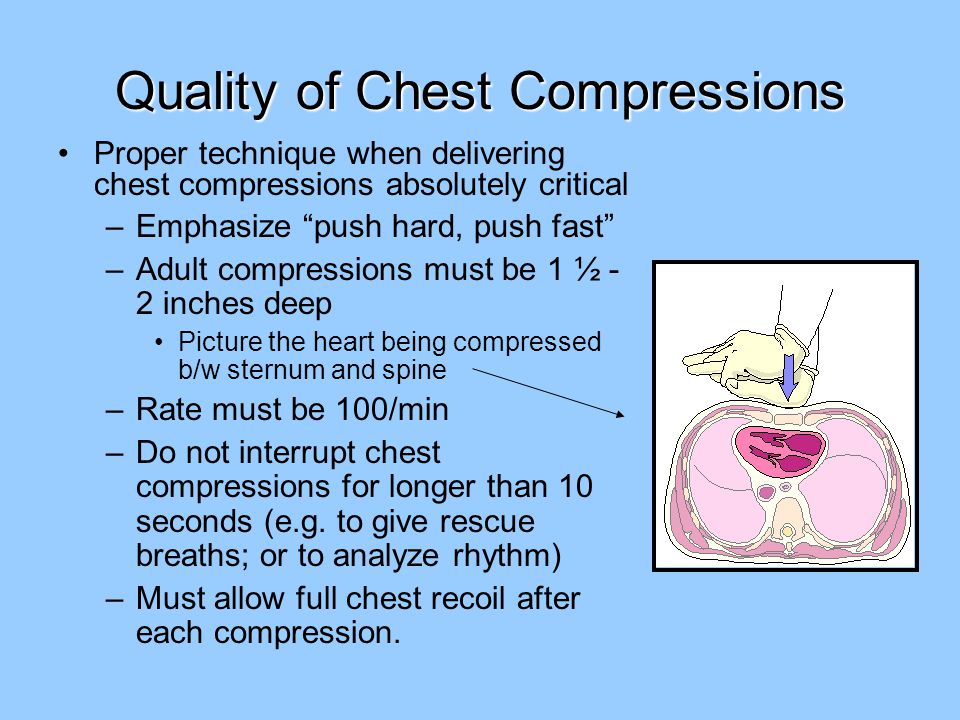 Quality of Chest Compressions

• Proper technique when delivering chest compressions absolutely critical
– Emphasize “push hard, push fast”
– Adult compressions must be 1 ½ - 2 inches deep
• Picture the heart being compressed b/w sternum and spine
– Rate must be 100/min
– Do not interrupt chest compressions for longer than 10 seconds (e.g. to give rescue breaths; or to analyze rhythm)
– Must allow full chest recoil after each compression.